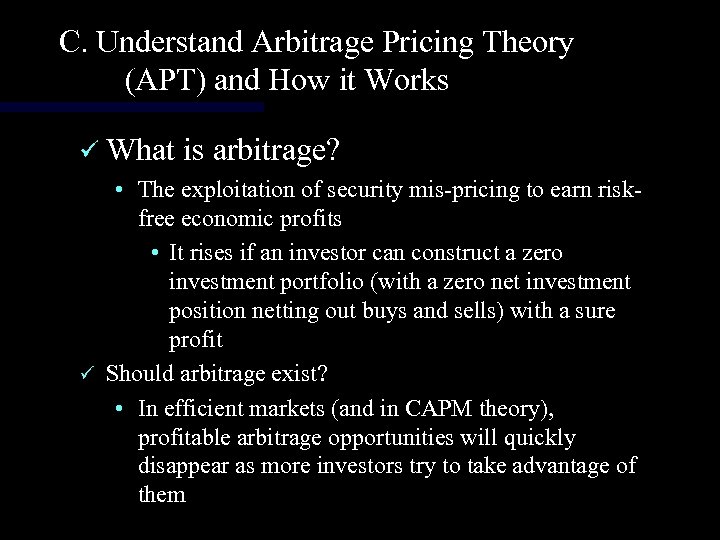 C. Understand Arbitrage Pricing Theory (APT) and How it Works

✓ What is arbitrage?

• The exploitation of security mis-pricing to earn risk-free economic profits

• It rises if an investor can construct a zero investment portfolio (with a zero net investment position netting out buys and sells) with a sure profit

✓ Should arbitrage exist?

• In efficient markets (and in CAPM theory), profitable arbitrage opportunities will quickly disappear as more investors try to take advantage of them